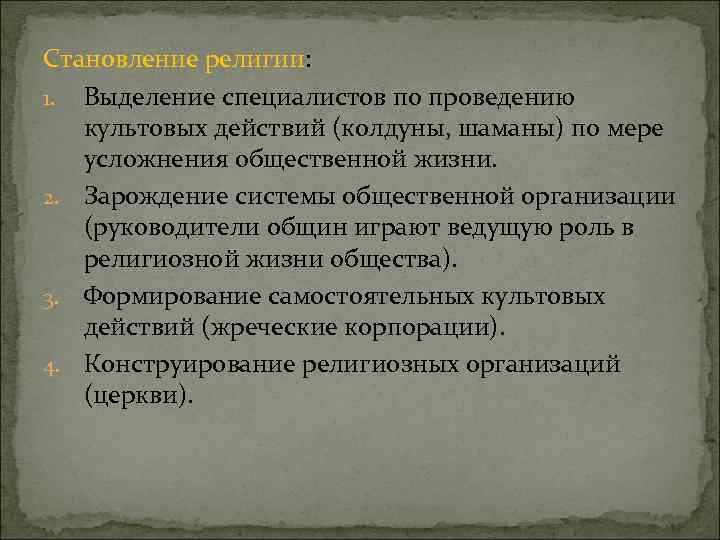 Становление религии:

1. Выделение специалистов по проведению культовых действий (колдуны, шаманы) по мере усложнения общественной жизни.
2. Зарождение системы общественной организации (руководители общин играют ведущую роль в религиозной жизни общества).
3. Формирование самостоятельных культовых действий (жреческие корпорации).
4. Конструирование религиозных организаций (церкви).